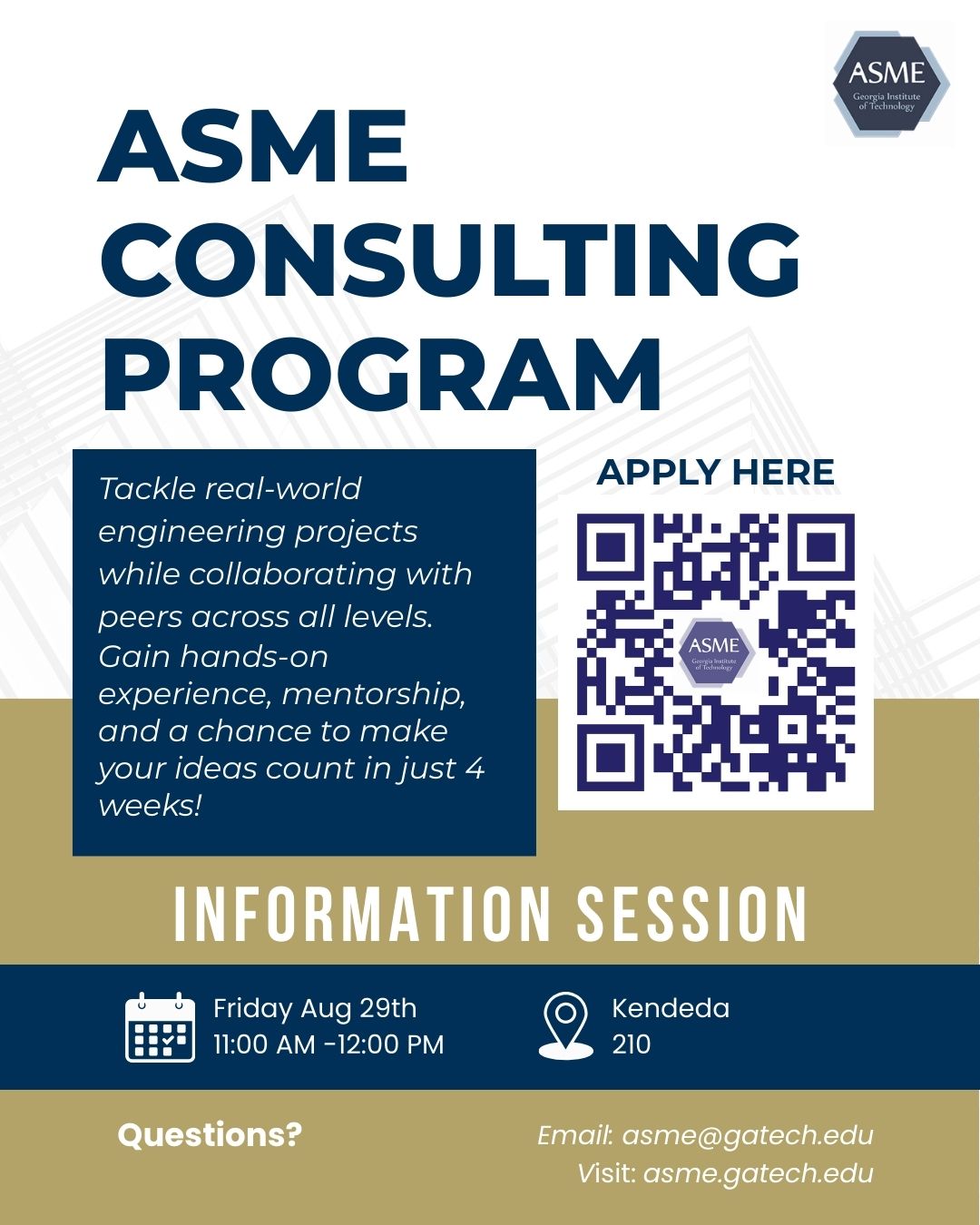 ASME
Georgia Institute of Technology

ASME CONSULTING PROGRAM

Tackle real-world engineering projects while collaborating with peers across all levels. Gain hands-on experience, mentorship, and a chance to make your ideas count in just 4 weeks!

APPLY HERE

ASME
Georgia Institute of Technology

INFORMATION SESSION

Friday Aug 29th
11:00 AM -12:00 PM

Kendeda
210

Questions?

Email: asme@gatech.edu
Visit: asme.gatech.edu